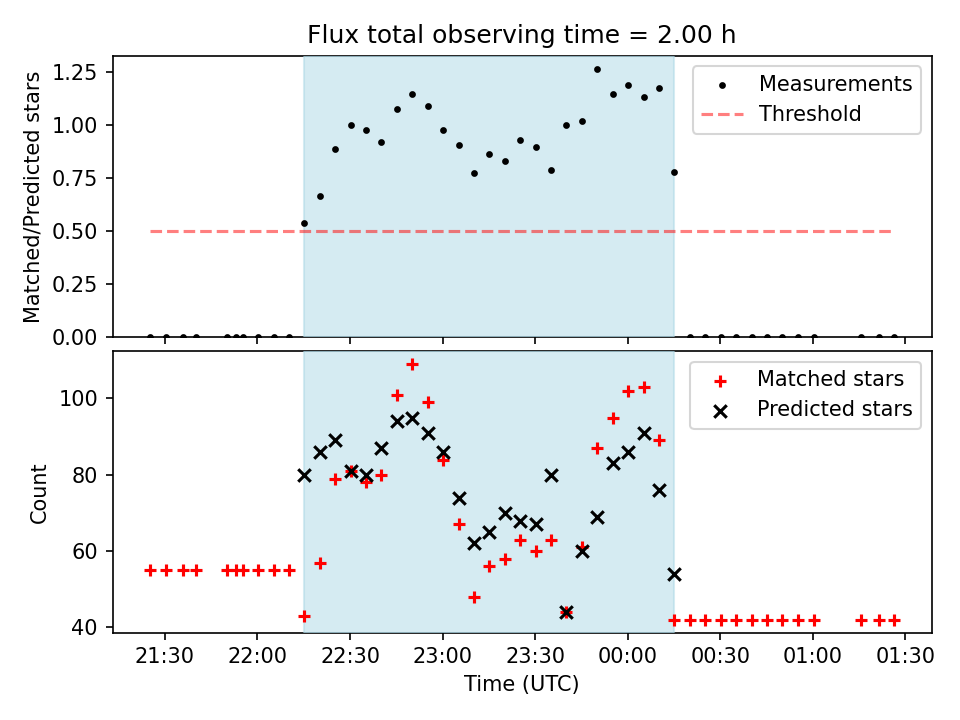 Flux total observing time = 2.00 h

Matched/Predicted stars

1.25
1.00
0.75
0.50
0.25
0.00

Measurements
Threshold

Count

100
80
60
40

Matched stars
Predicted stars

21:30 22:00 22:30 23:00 23:30 00:00 00:30 01:00 01:30

Time (UTC)